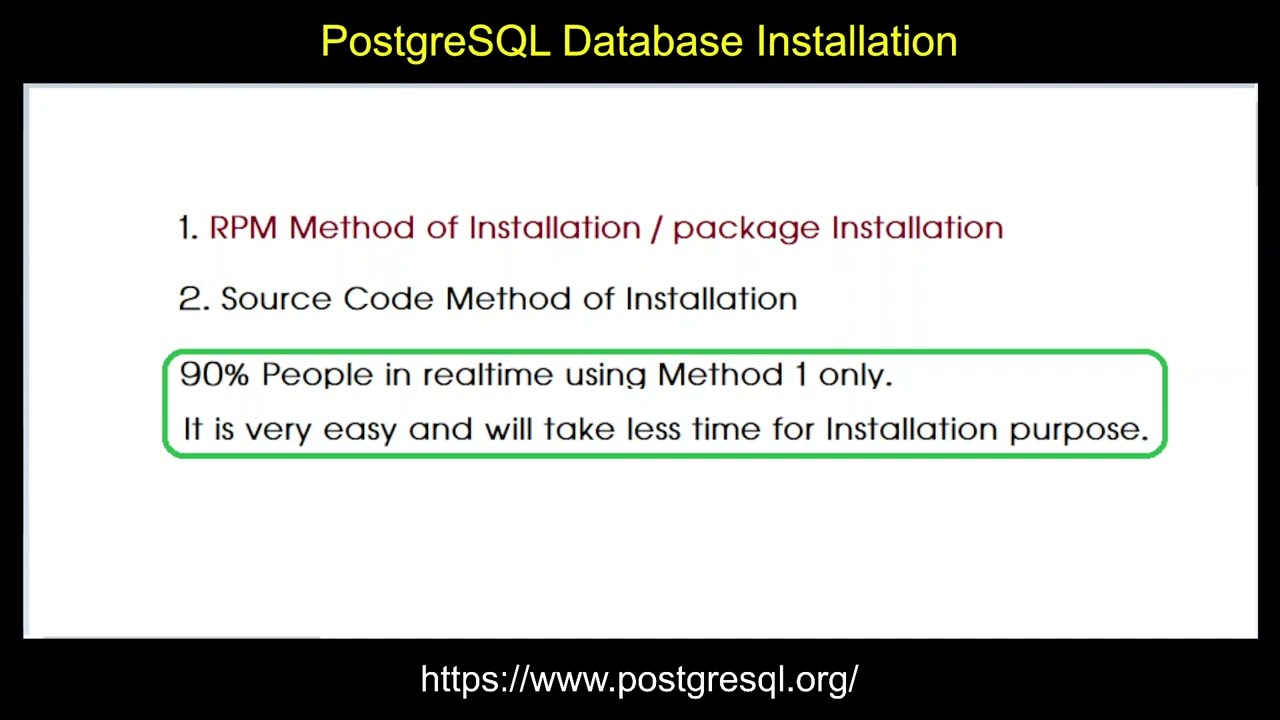 PostgreSQL Database Installation

1. RPM Method of Installation / package Installation

2. Source Code Method of Installation

90% People in realtime using Method 1 only.
It is very easy and will take less time for Installation purpose.

https://www.postgresql.org/